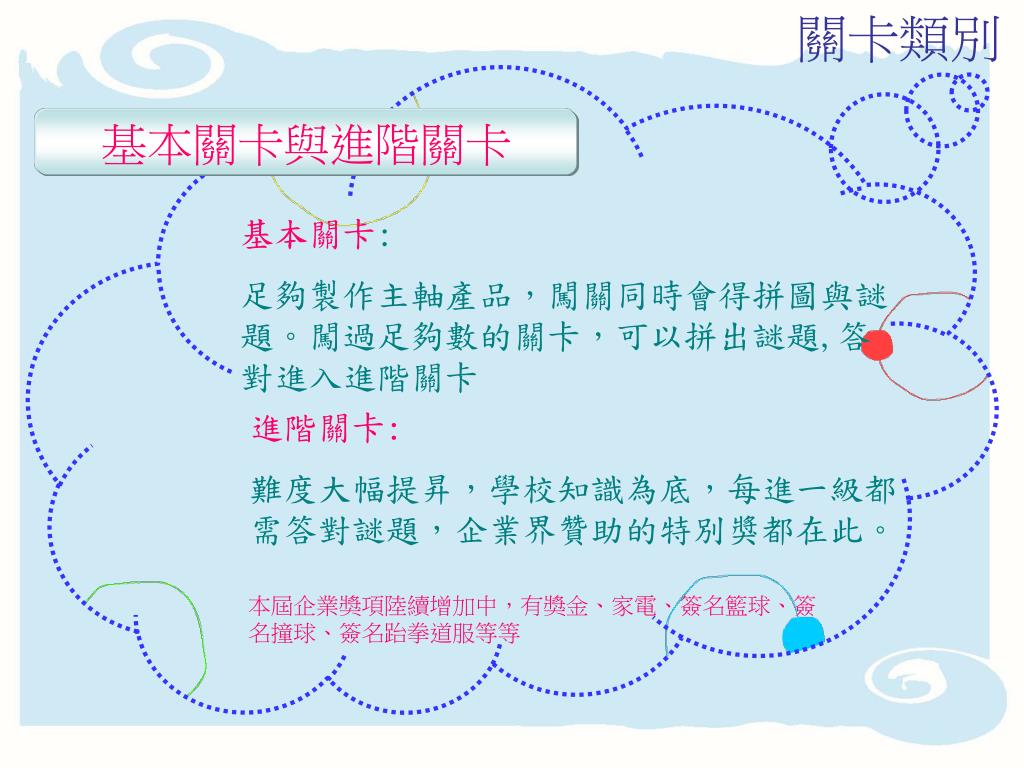 關卡類別

基本關卡與進階關卡

基本關卡:

足夠製作主軸產品，闖關同時會得拼圖與謎題。闖過足夠數的關卡，可以拼出謎題, 答對進入進階關卡

進階關卡:

難度大幅提昇，學校知識為底，每進一級都需答對謎題，企業界贊助的特別獎都在此。

本屆企業獎項陸續增加中，有獎金、家電、簽名籃球、簽名撞球、簽名跆拳道服等等